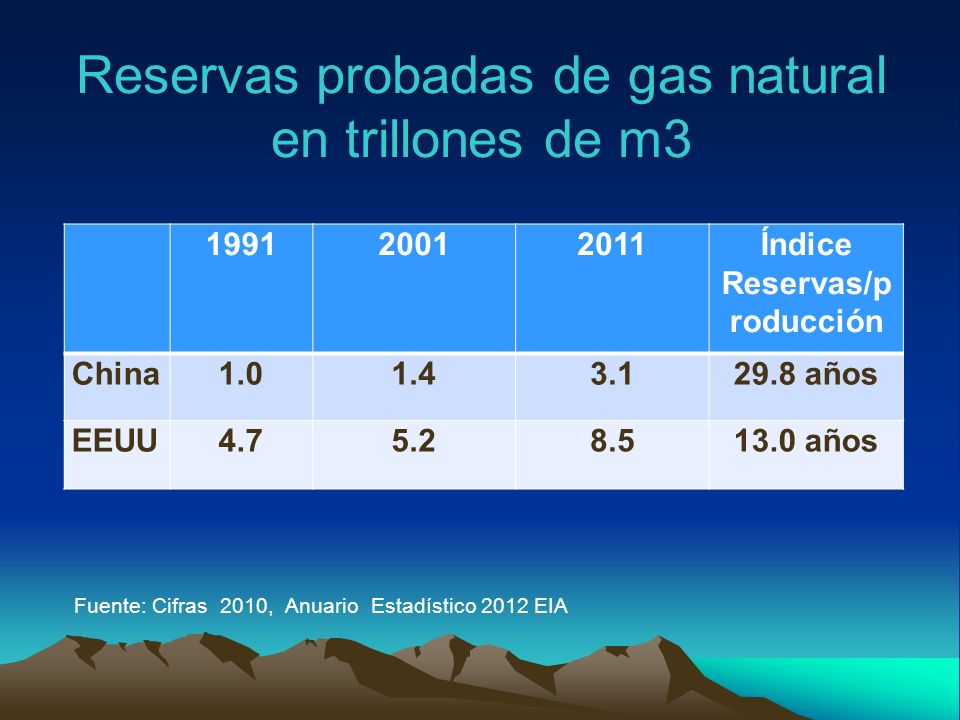 Reservas probadas de gas natural en trillones de m3

| | 1991 | 2001 | 2011 | Índice Reservas/producción |
|---|---|---|---|---|
| China | 1.0 | 1.4 | 3.1 | 29.8 años |
| EEUU | 4.7 | 5.2 | 8.5 | 13.0 años |

Fuente: Cifras 2010, Anuario Estadístico 2012 EIA